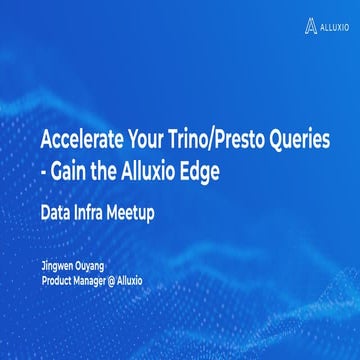 ALLUXIO

Accelerate Your Trino/Presto Queries - Gain the Alluxio Edge

Data Infra Meetup

Jingwen Ouyang
Product Manager @ Alluxio